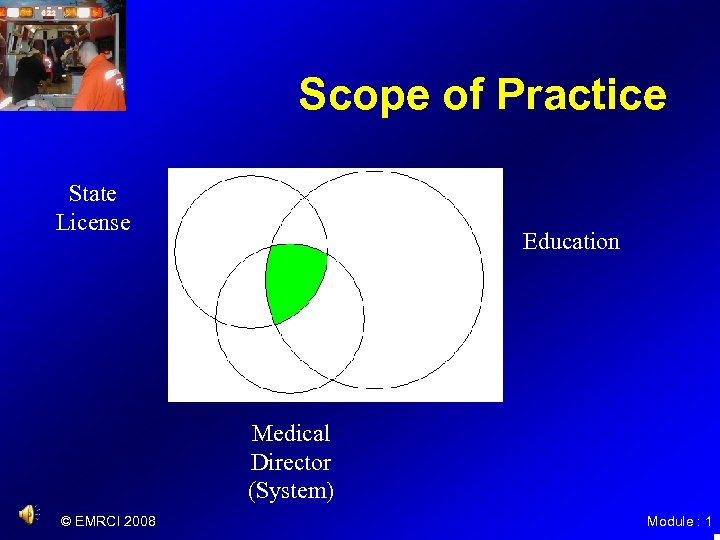 Scope of Practice

State License

Education

Medical Director (System)

© EMRCI 2008

Module : 1